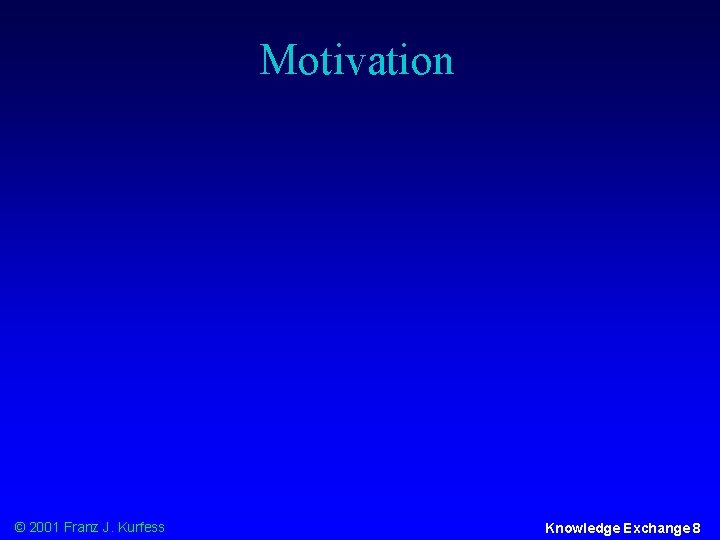 Motivation

© 2001 Franz J. Kurfess

Knowledge Exchange 8